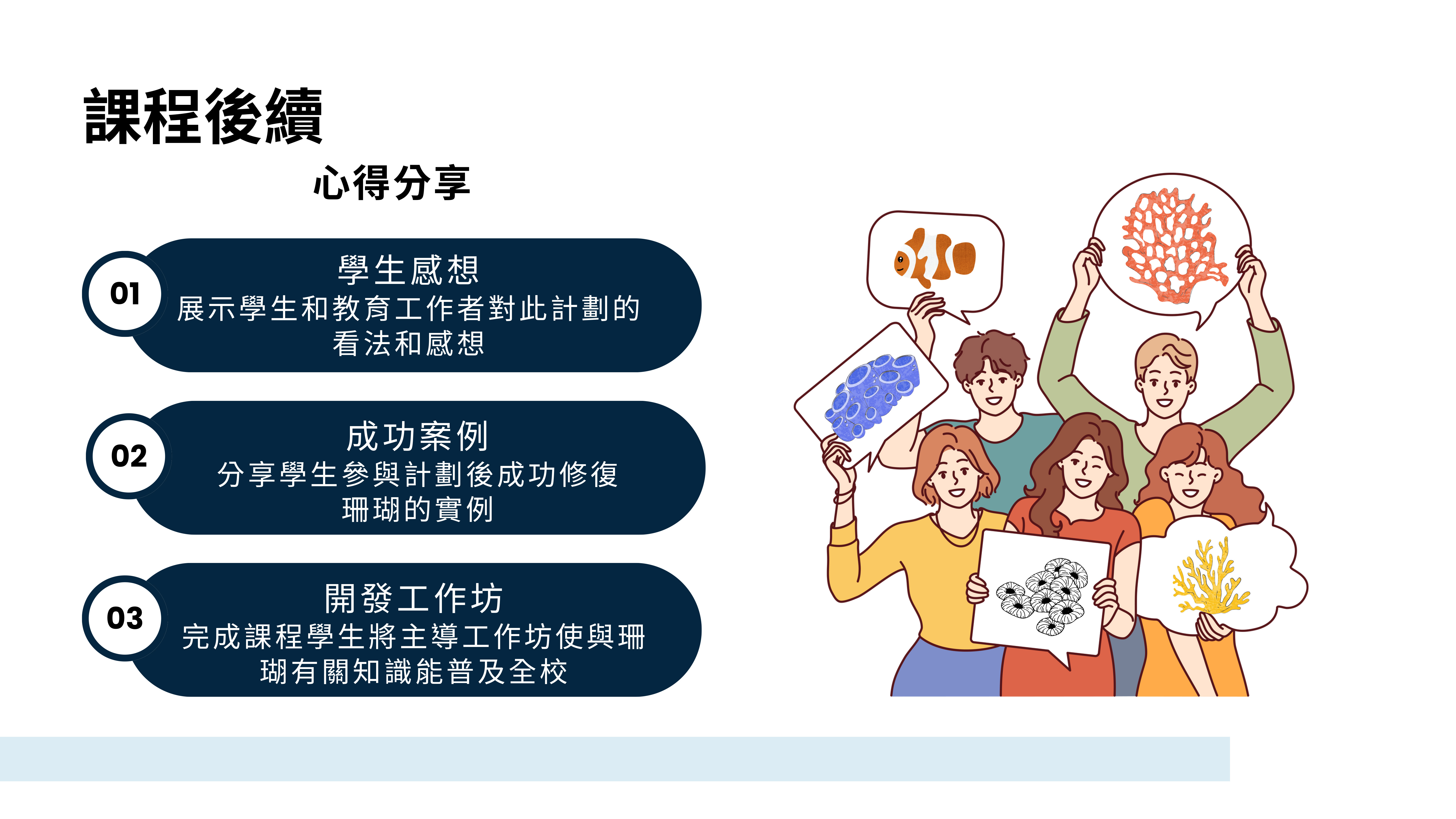 課程後續

心得分享

01

學生感想
展示學生和教育工作者對此計劃的看法和感想

02

成功案例
分享學生參與計劃後成功修復珊瑚的實例

03

開發工作坊
完成課程學生將主導工作坊使與珊瑚有關知識能普及全校